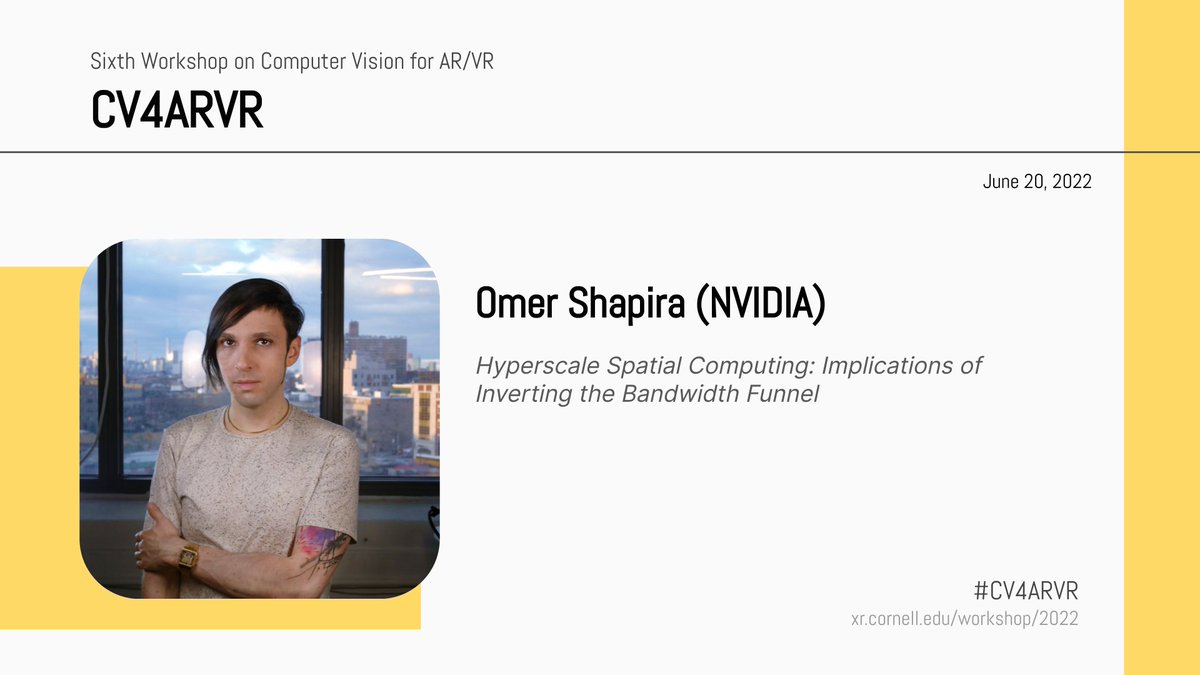 Sixth Workshop on Computer Vision for AR/VR

CV4ARVR

June 20, 2022

Omer Shapira (NVIDIA)

Hyperscale Spatial Computing: Implications of Inverting the Bandwidth Funnel

#CV4ARVR
xr.cornell.edu/workshop/2022